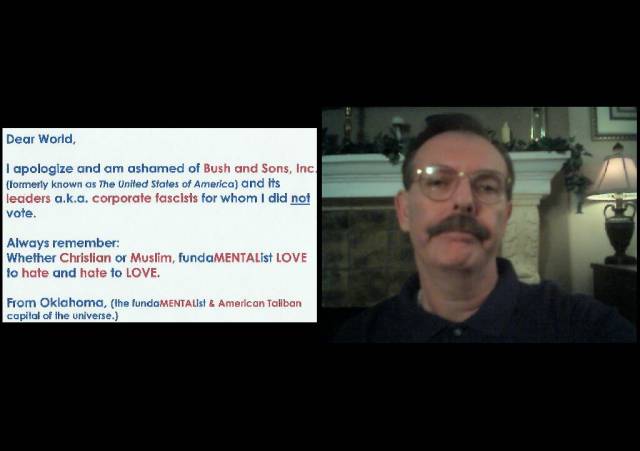 Dear World,

I apologize and am ashamed of Bush and Sons, Inc. (formerly known as The United States of America) and its leaders a.k.a. corporate fascists for whom I did not vote.

Always remember:
Whether Christian or Muslim, fundaMENTAList LOVE to hate and hate to LOVE.

From Oklahoma, (the fundaMENTAList & American Taliban capital of the universe.)